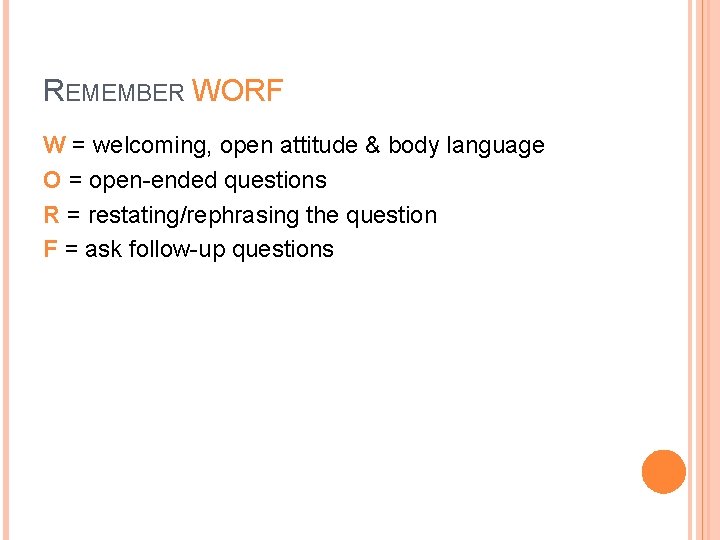 REMEMBER WORF

W = welcoming, open attitude & body language
O = open-ended questions
R = restating/rephrasing the question
F = ask follow-up questions